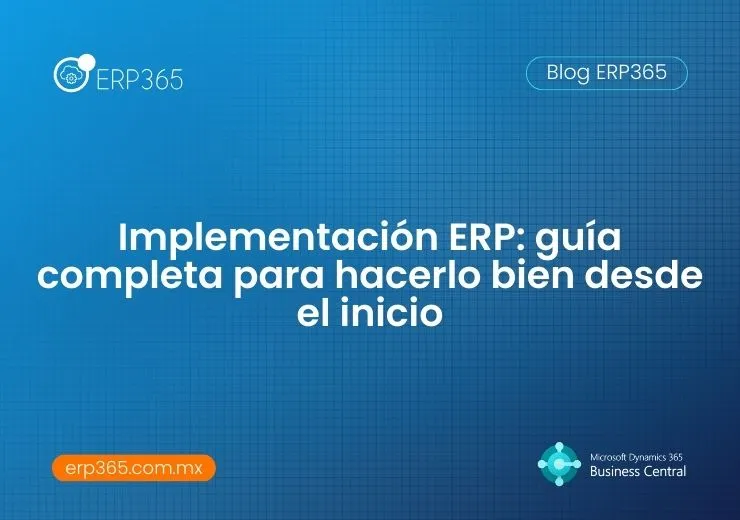 ERP365

Blog ERP365

Implementación ERP: guía completa para hacerlo bien desde el inicio

erp365.com.mx

Microsoft Dynamics 365
Business Central